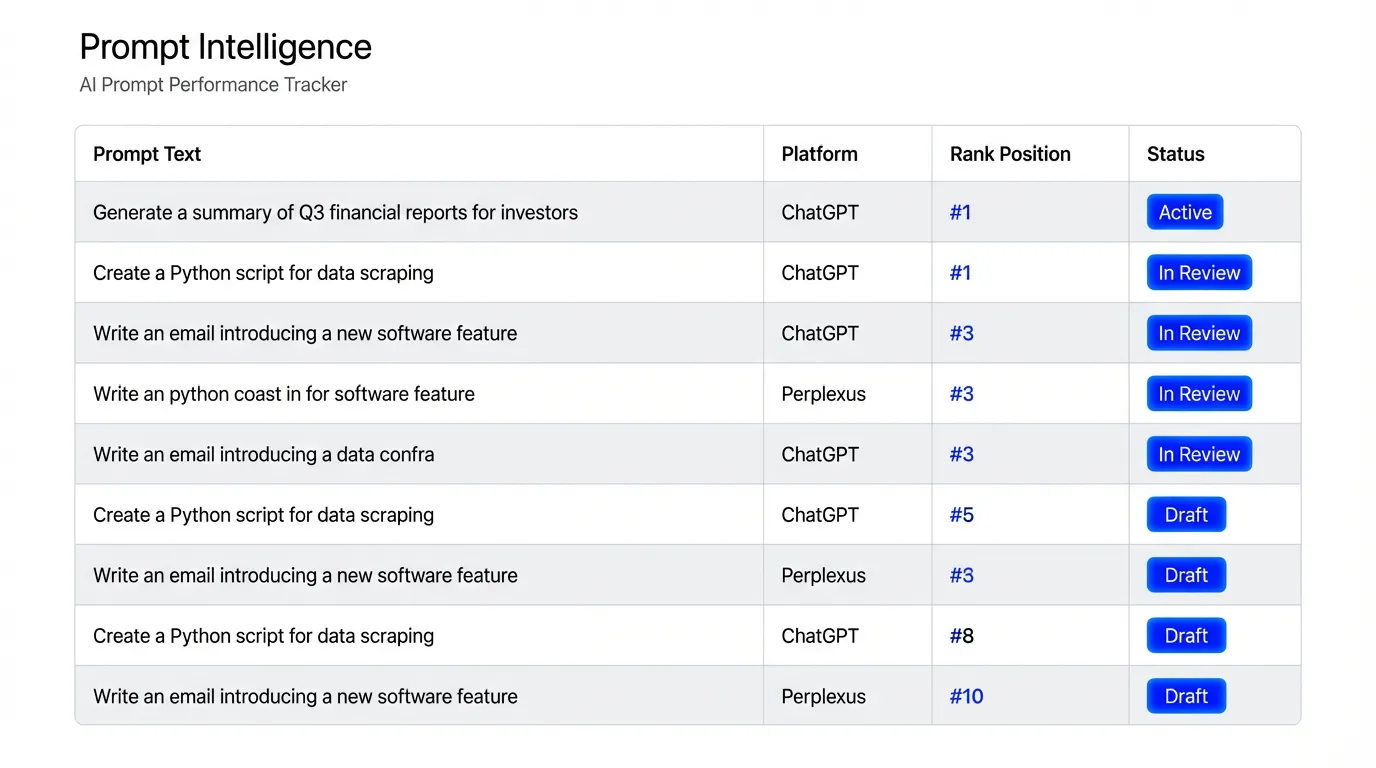 Prompt Intelligence
AI Prompt Performance Tracker

| Prompt Text | Platform | Rank Position | Status |
|---|---|---|---|
| Generate a summary of Q3 financial reports for investors | ChatGPT | #1 | Active |
| Create a Python script for data scraping | ChatGPT | #1 | In Review |
| Write an email introducing a new software feature | ChatGPT | #3 | In Review |
| Write an python coast in for software feature | Perplexus | #3 | In Review |
| Write an email introducing a data confra | ChatGPT | #3 | In Review |
| Create a Python script for data scraping | ChatGPT | #5 | Draft |
| Write an email introducing a new software feature | Perplexus | #3 | Draft |
| Create a Python script for data scraping | ChatGPT | #8 | Draft |
| Write an email introducing a new software feature | Perplexus | #10 | Draft |